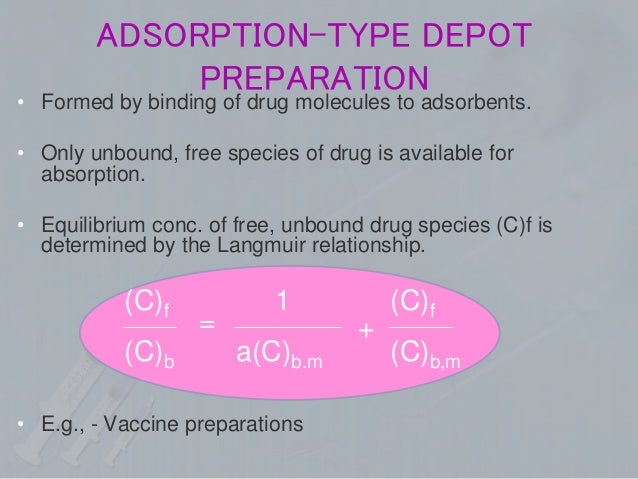 ADSORPTION–TYPE DEPOT PREPARATION

• Formed by binding of drug molecules to adsorbents.

• Only unbound, free species of drug is available for absorption.

• Equilibrium conc. of free, unbound drug species (C)f is determined by the Langmuir relationship.

$\frac{(C)_f}{(C)_b} = \frac{1}{a(C)_{b.m}} + \frac{(C)_f}{(C)_{b,m}}$

• E.g., - Vaccine preparations